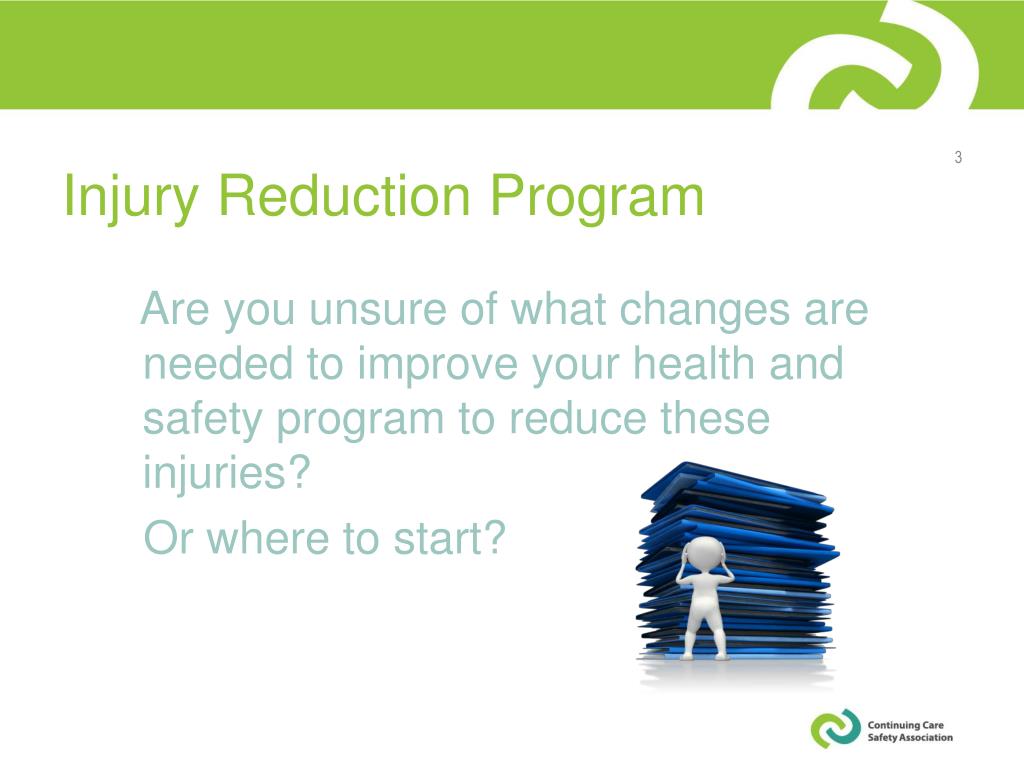 3

Injury Reduction Program

Are you unsure of what changes are needed to improve your health and safety program to reduce these injuries?

Or where to start?

Continuing Care Safety Association